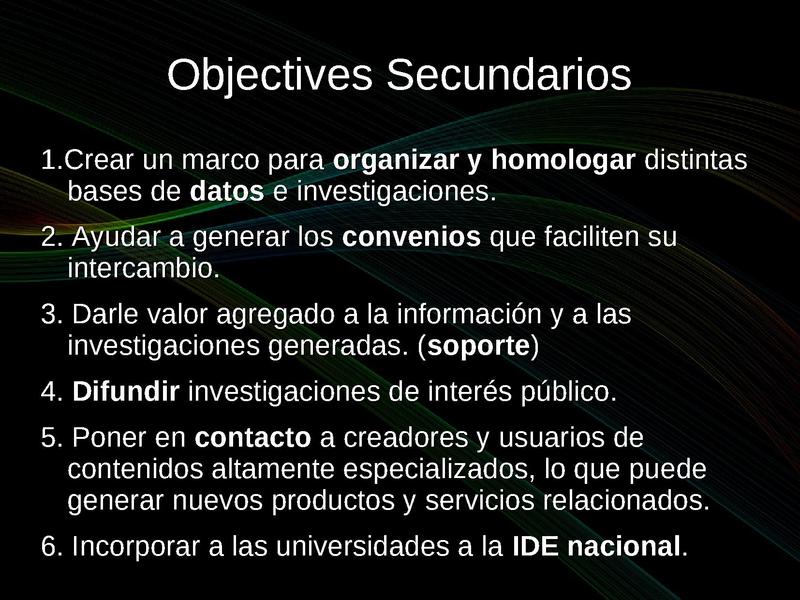 Objectives Secundarios

1.Crear un marco para organizar y homologar distintas bases de datos e investigaciones.

2. Ayudar a generar los convenios que faciliten su intercambio.

3. Darle valor agregado a la información y a las investigaciones generadas. (soporte)

4. Difundir investigaciones de interés público.

5. Poner en contacto a creadores y usuarios de contenidos altamente especializados, lo que puede generar nuevos productos y servicios relacionados.

6. Incorporar a las universidades a la IDE nacional.